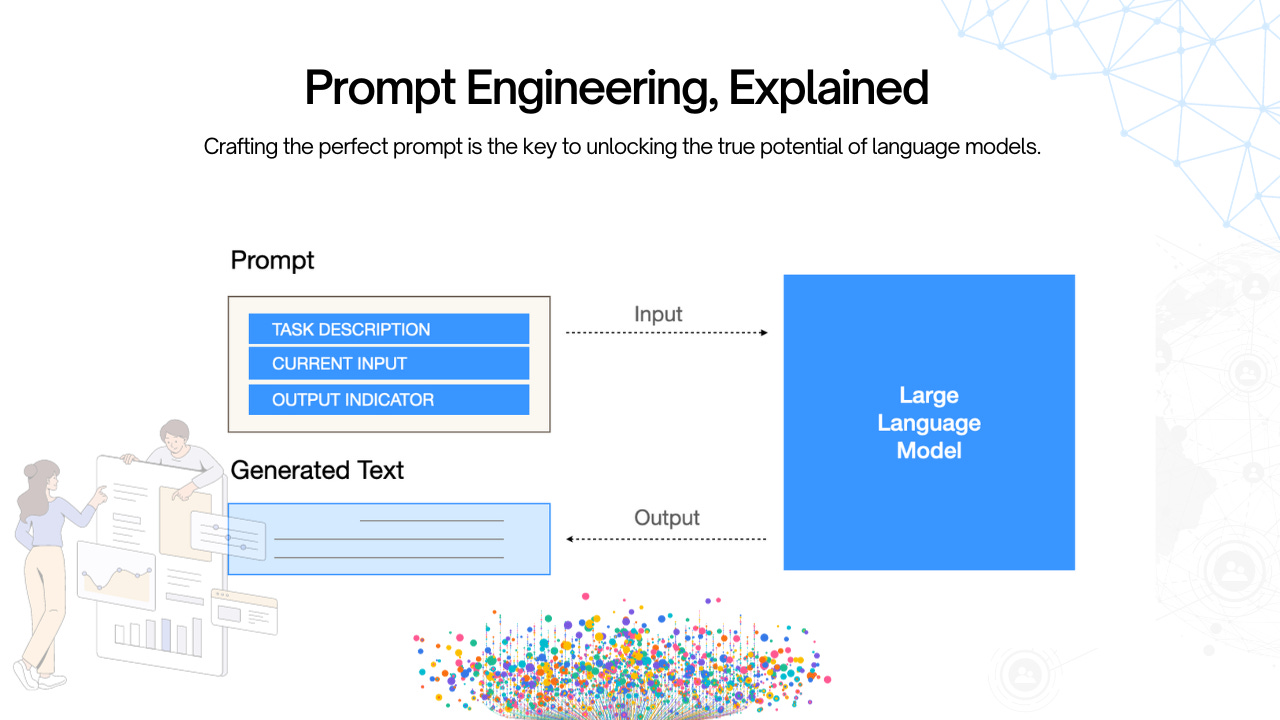 Prompt Engineering, Explained

Crafting the perfect prompt is the key to unlocking the true potential of language models.

Prompt

TASK DESCRIPTION
CURRENT INPUT
OUTPUT INDICATOR

Input

Large Language Model

Generated Text

Output